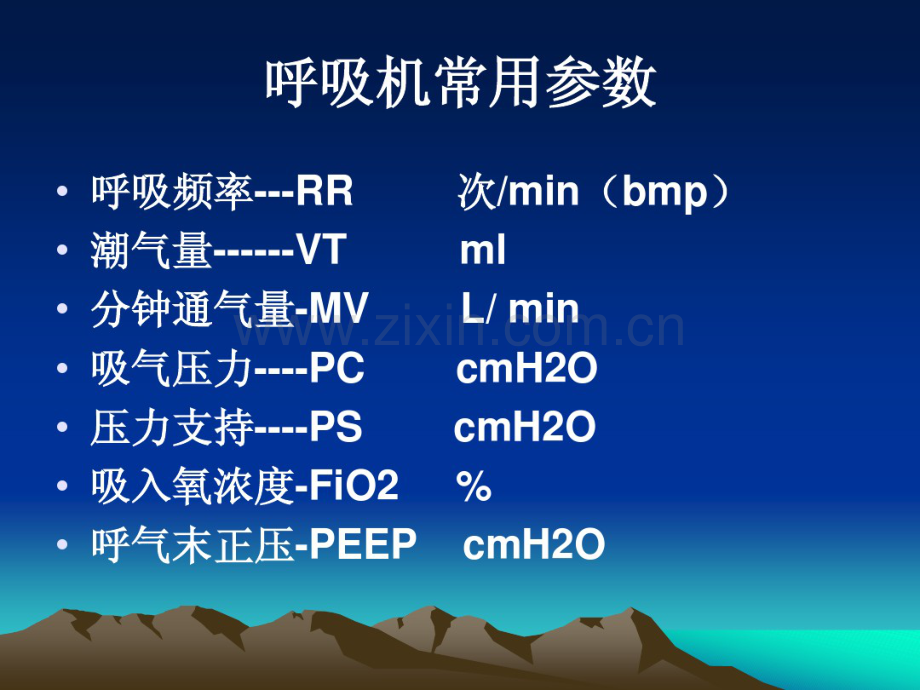 呼吸机常用参数

• 呼吸频率---RR 次/min（bmp）
• 潮气量------VT ml
• 分钟通气量-MV L/ min
• 吸气压力----PC cmH2O
• 压力支持----PS cmH2O
• 吸入氧浓度-FiO2 %
• 呼气末正压-PEEP cmH2O

www.zixin.com.cn